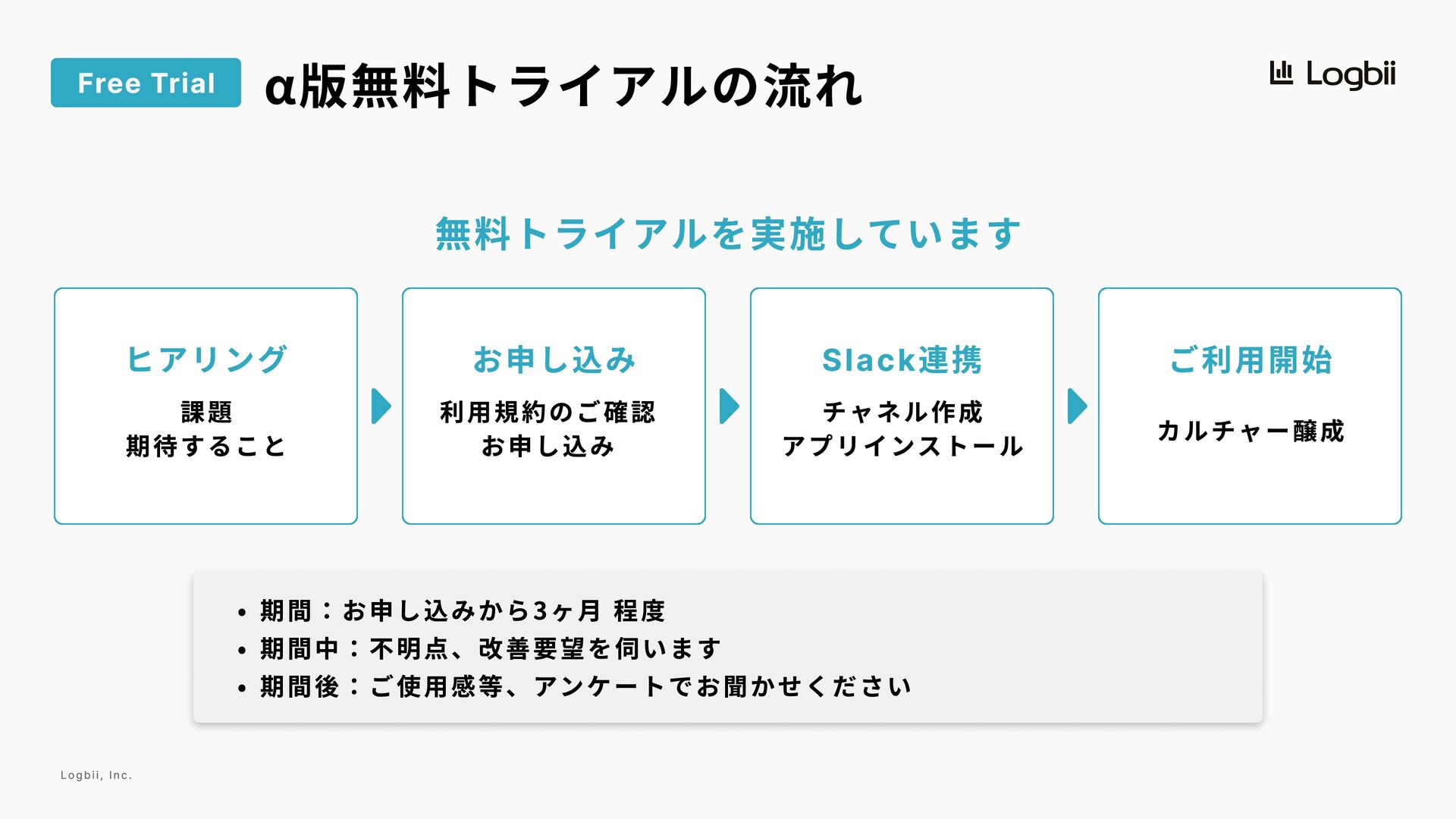 Free Trial α版無料トライアルの流れ

Logbii

無料トライアルを実施しています

ヒアリング
課題
期待すること

お申し込み
利用規約のご確認
お申し込み

Slack連携
チャネル作成
アプリインストール

ご利用開始
カルチャー醸成

• 期間：お申し込みから3ヶ月 程度
• 期間中：不明点、改善要望を伺います
• 期間後：ご使用感等、アンケートでお聞かせください

Logbii, Inc.